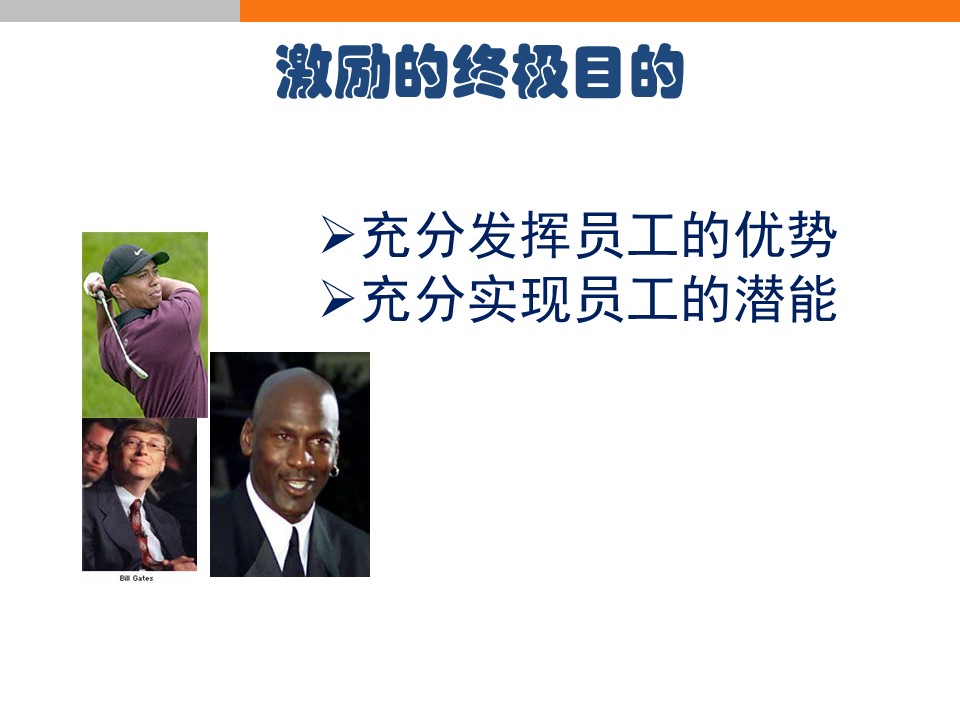 激励的终极目的

➢充分发挥员工的优势
➢充分实现员工的潜能

Bill Gates